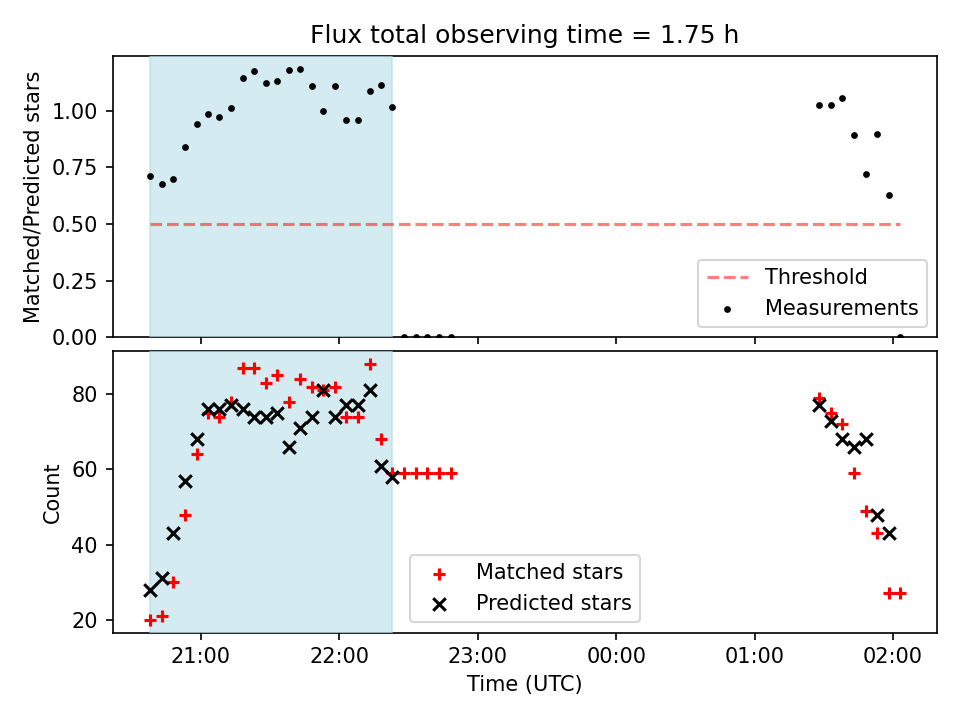 Flux total observing time = 1.75 h

Matched/Predicted stars

1.00
0.75
0.50
0.25
0.00

Threshold
Measurements

Count

80
60
40
20

Matched stars
Predicted stars

21:00
22:00
23:00
00:00
01:00
02:00

Time (UTC)